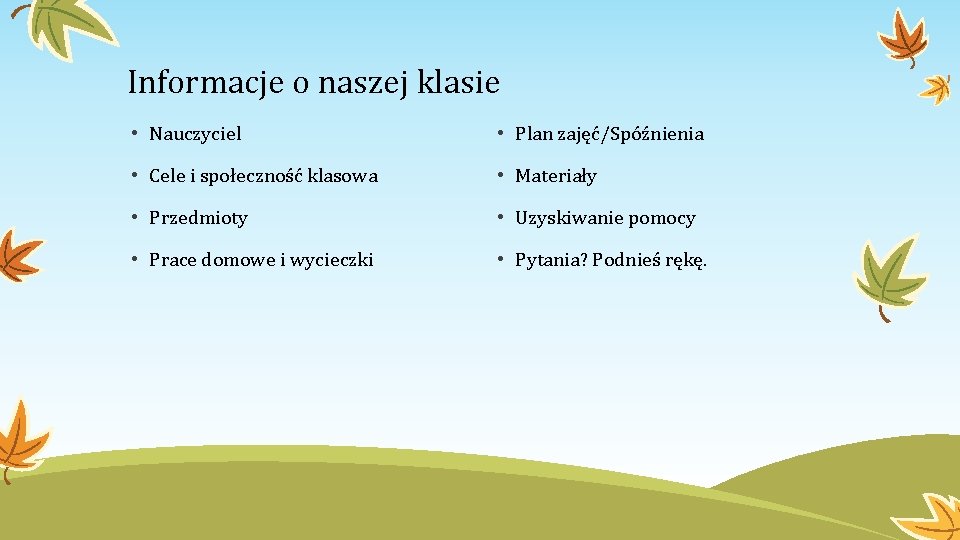 Informacje o naszej klasie

• Nauczyciel
• Cele i społeczność klasowa
• Przedmioty
• Prace domowe i wycieczki

• Plan zajęć/Spóźnienia
• Materiały
• Uzyskiwanie pomocy
• Pytania? Podnieś rękę.